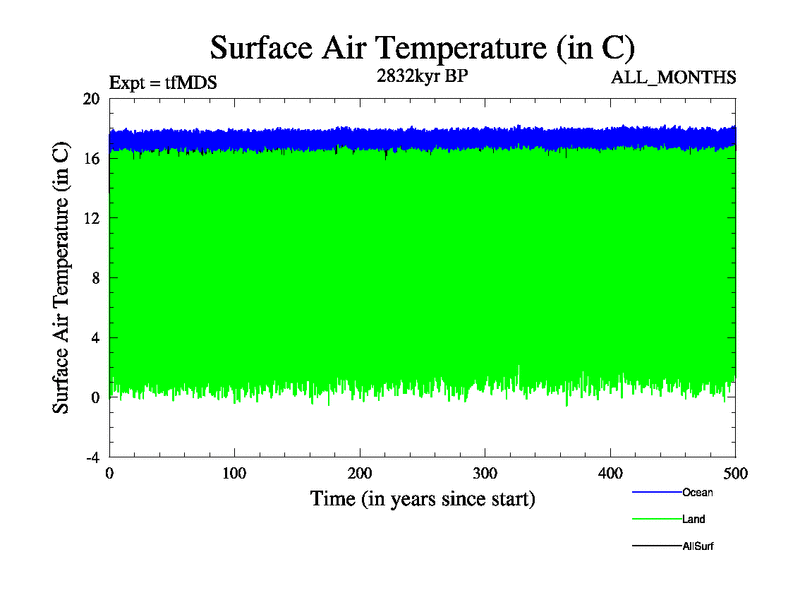 Surface Air Temperature (in C)

Expt = tfMDS

2832kyr BP

ALL_MONTHS

Surface Air Temperature (in C)

20
16
12
8
4
0
-4

0
100
200
300
400
500

Time (in years since start)

Ocean
Land
AllSurf